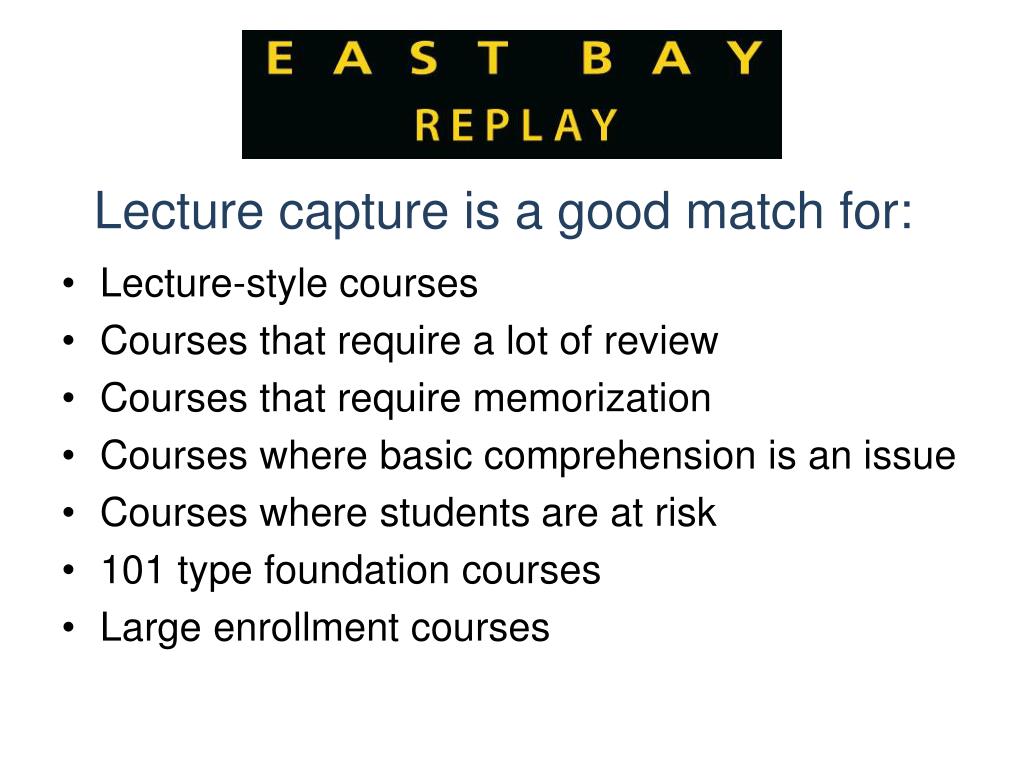 EAST BAY
REPLAY

Lecture capture is a good match for:

• Lecture-style courses
• Courses that require a lot of review
• Courses that require memorization
• Courses where basic comprehension is an issue
• Courses where students are at risk
• 101 type foundation courses
• Large enrollment courses